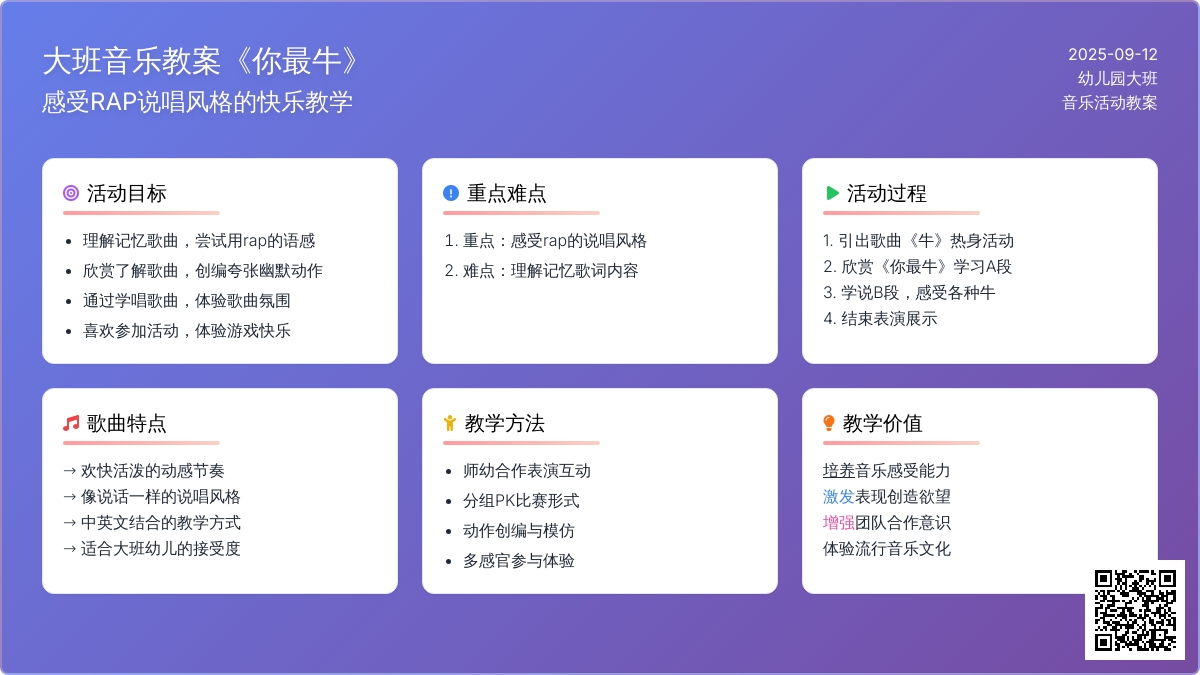 大班音乐教案《你最牛》
感受RAP说唱风格的快乐教学

2025-09-12
幼儿园大班
音乐活动教案

活动目标

- 理解记忆歌曲，尝试用rap的语感
- 欣赏了解歌曲，创编夸张幽默动作
- 通过学唱歌曲，体验歌曲氛围
- 喜欢参加活动，体验游戏快乐

重点难点

1. 重点：感受rap的说唱风格
2. 难点：理解记忆歌词内容

活动过程

1. 引出歌曲《牛》热身活动
2. 欣赏《你最牛》学习A段
3. 学说B段，感受各种牛
4. 结束表演展示

歌曲特点

→ 欢快活泼的动感节奏
→ 像说话一样的说唱风格
→ 中英文结合的教学方式
→ 适合大班幼儿的接受度

教学方法

- 师幼合作表演互动
- 分组PK比赛形式
- 动作创编与模仿
- 多感官参与体验

教学价值

培养音乐感受能力
激发表现创造欲望
增强团队合作意识
体验流行音乐文化